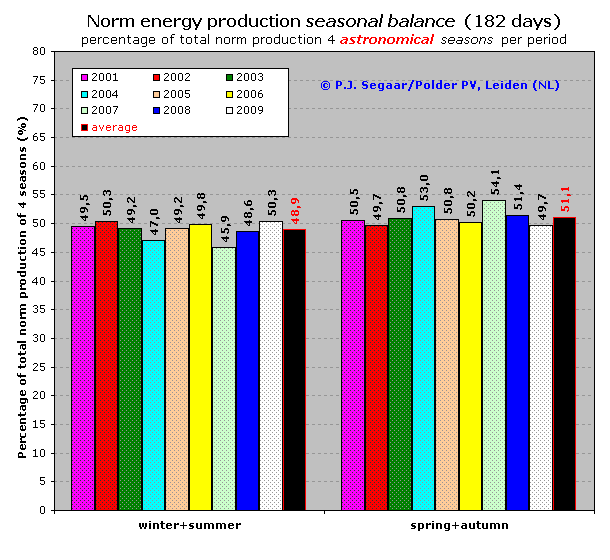 Norm energy production seasonal balance (182 days)
percentage of total norm production 4 astronomical seasons per period

2001
2002
2003
2004
2005
2006
2007
2008
2009
average

© P.J. Segaar/Polder PV, Leiden (NL)

Percentage of total norm production of 4 seasons (%)

80
75
70
65
60
55
50
45
40
35
30
25
20
15
10
5
0

49,5
50,3
49,2
47,0
49,2
49,8
45,9
48,6
50,3
48,9

50,5
49,7
50,8
53,0
50,8
50,2
54,1
51,4
49,7
51,1

winter+summer

spring+autumn